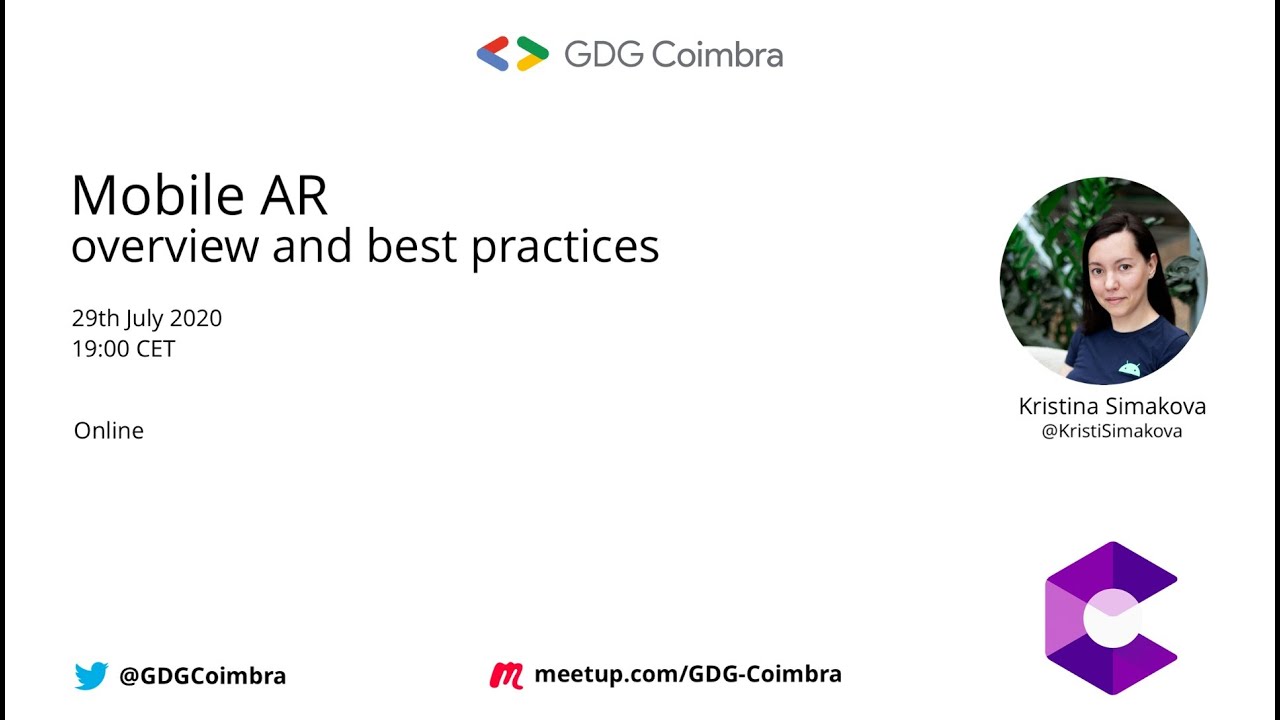 GDG Coimbra

Mobile AR
overview and best practices

29th July 2020
19:00 CET

Online

Kristina Simakova
@KristiSimakova

@GDGCoimbra

meetup.com/GDG-Coimbra